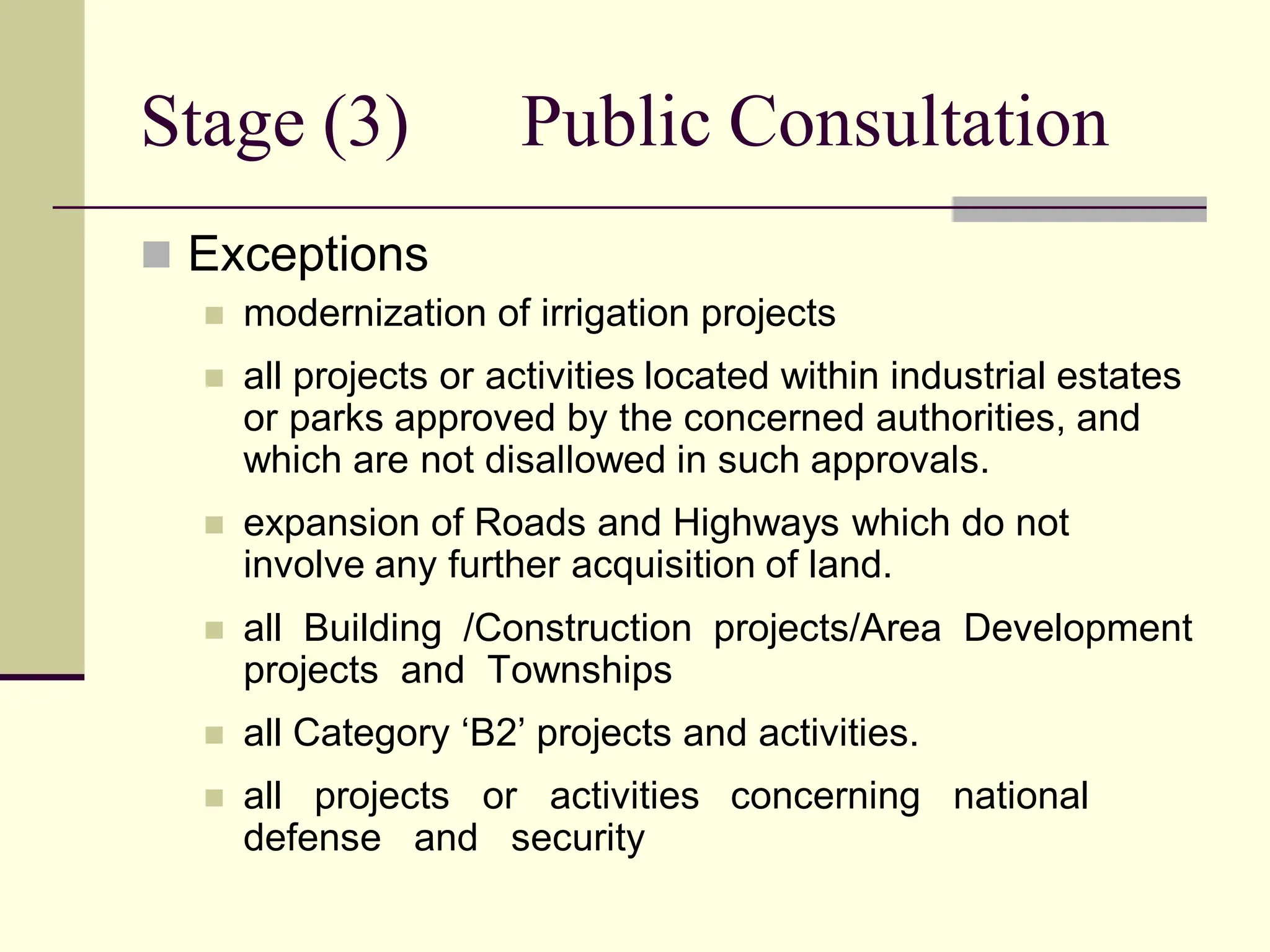 Stage (3) Public Consultation

Exceptions

modernization of irrigation projects

all projects or activities located within industrial estates or parks approved by the concerned authorities, and which are not disallowed in such approvals.

expansion of Roads and Highways which do not involve any further acquisition of land.

all Building /Construction projects/Area Development projects and Townships

all Category ‘B2’ projects and activities.

all projects or activities concerning national defense and security